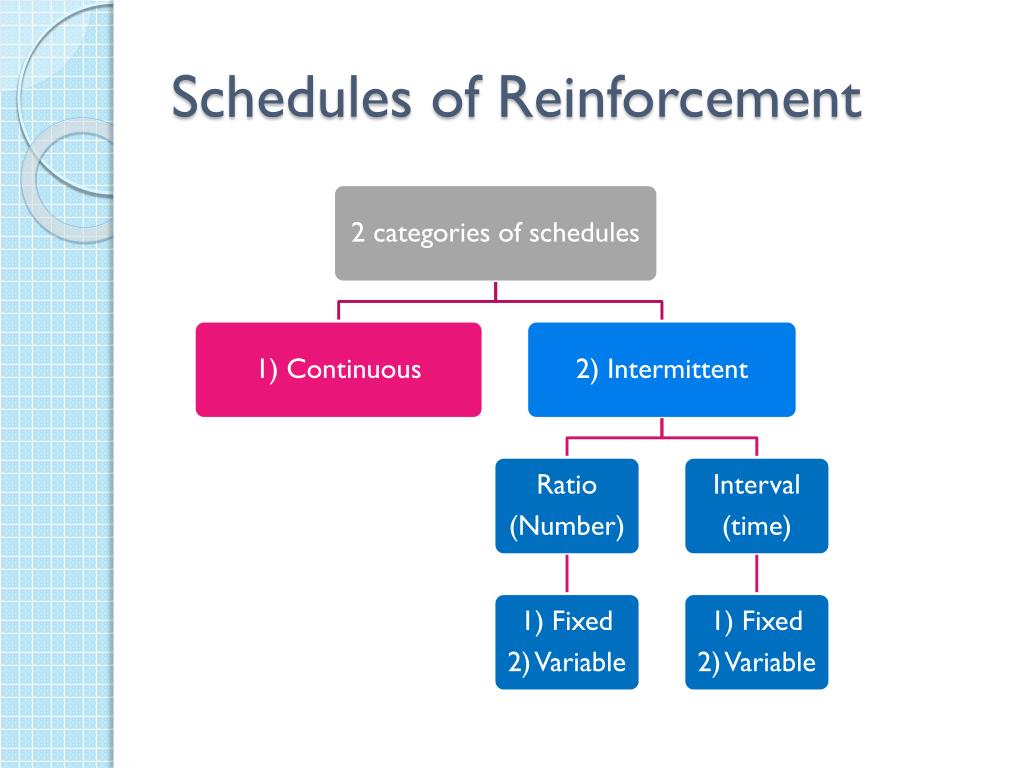 Schedules of Reinforcement

2 categories of schedules

1) Continuous

2) Intermittent

Ratio (Number)

Interval (time)

1) Fixed
2) Variable

1) Fixed
2) Variable